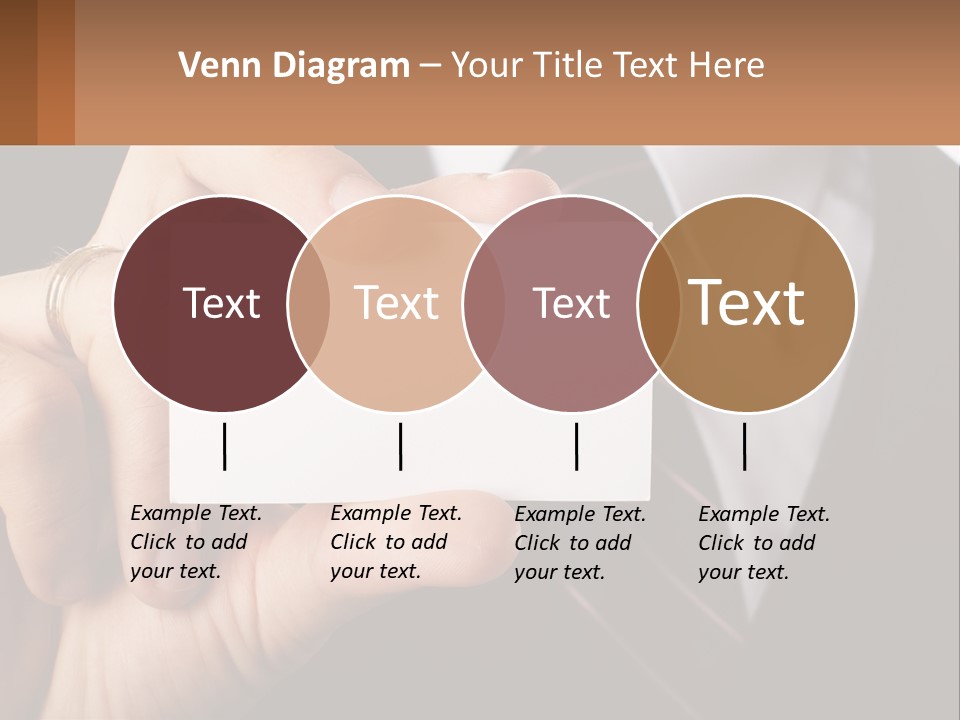 Venn Diagram – Your Title Text Here

Text

Text

Text

Text

Example Text. Click to add your text.

Example Text. Click to add your text.

Example Text. Click to add your text.

Example Text. Click to add your text.